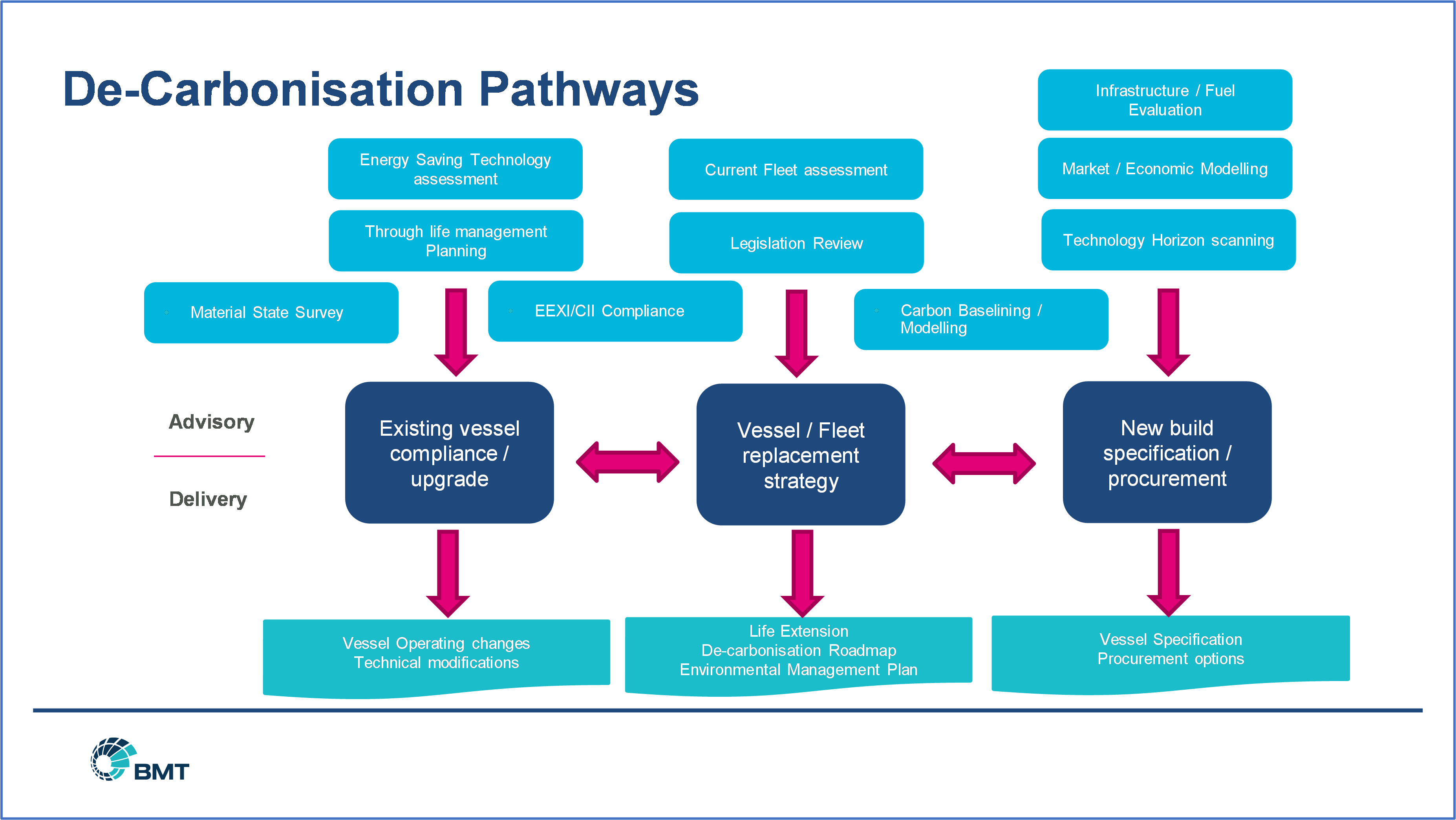 De-Carbonisation Pathways

Infrastructure / Fuel Evaluation

Energy Saving Technology assessment

Current Fleet assessment

Market / Economic Modelling

Through life management Planning

Legislation Review

Technology Horizon scanning

Material State Survey

EEXI/CII Compliance

Carbon Baselining / Modelling

Advisory

Delivery

Existing vessel compliance / upgrade

Vessel / Fleet replacement strategy

New build specification / procurement

Vessel Operating changes
Technical modifications

Life Extension
De-carbonisation Roadmap
Environmental Management Plan

Vessel Specification
Procurement options

BMT